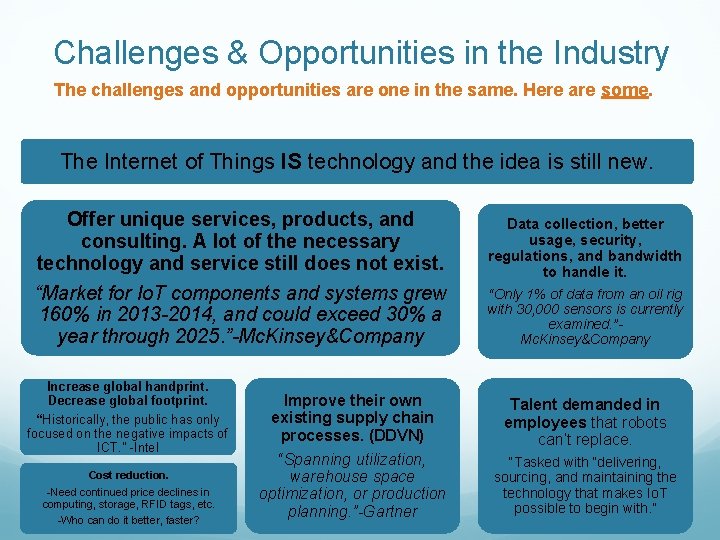 Challenges & Opportunities in the Industry

The challenges and opportunities are one in the same. Here are some.

The Internet of Things IS technology and the idea is still new.

Offer unique services, products, and consulting. A lot of the necessary technology and service still does not exist.

"Market for IoT components and systems grew 160% in 2013-2014, and could exceed 30% a year through 2025."-McKinsey&Company

Data collection, better usage, security, regulations, and bandwidth to handle it.

"Only 1% of data from an oil rig with 30,000 sensors is currently examined."-McKinsey&Company

Increase global handprint. Decrease global footprint.

"Historically, the public has only focused on the negative impacts of ICT." -Intel

Cost reduction.

-Need continued price declines in computing, storage, RFID tags, etc.

-Who can do it better, faster?

Improve their own existing supply chain processes. (DDVN)

"Spanning utilization, warehouse space optimization, or production planning."-Gartner

Talent demanded in employees that robots can't replace.

"Tasked with "delivering, sourcing, and maintaining the technology that makes IoT possible to begin with."